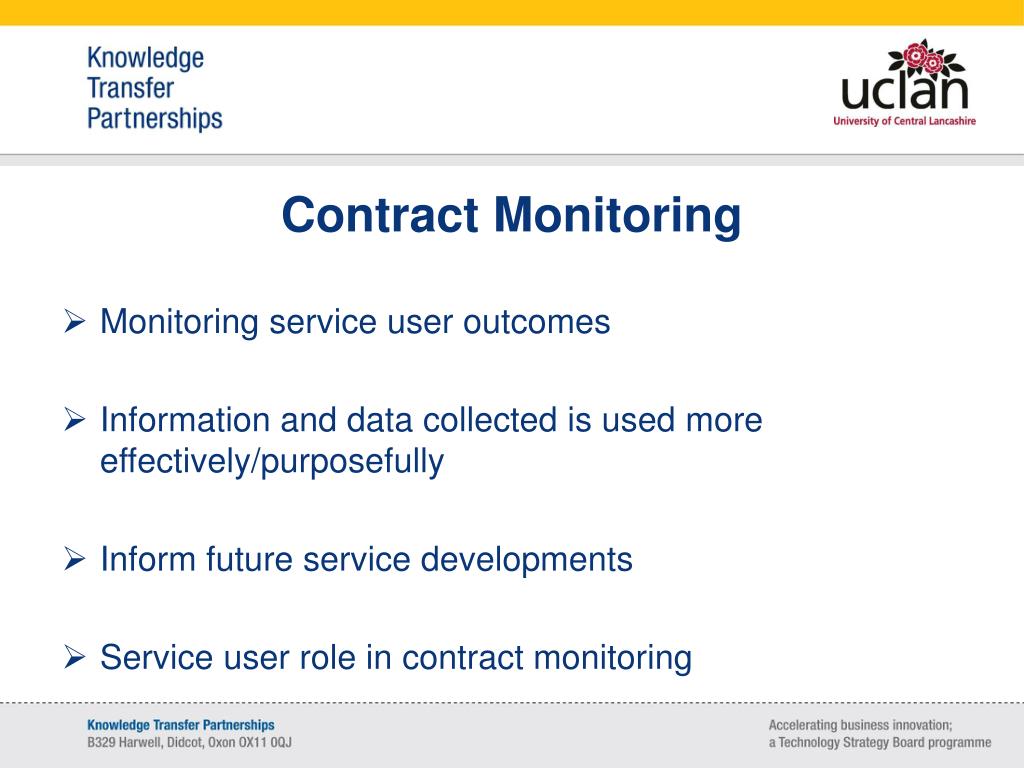 Knowledge Transfer Partnerships

uclan
University of Central Lancashire

Contract Monitoring

➢ Monitoring service user outcomes

➢ Information and data collected is used more effectively/purposefully

➢ Inform future service developments

➢ Service user role in contract monitoring

Knowledge Transfer Partnerships
B329 Harwell, Didcot, Oxon OX11 0QJ

Accelerating business innovation;
a Technology Strategy Board programme